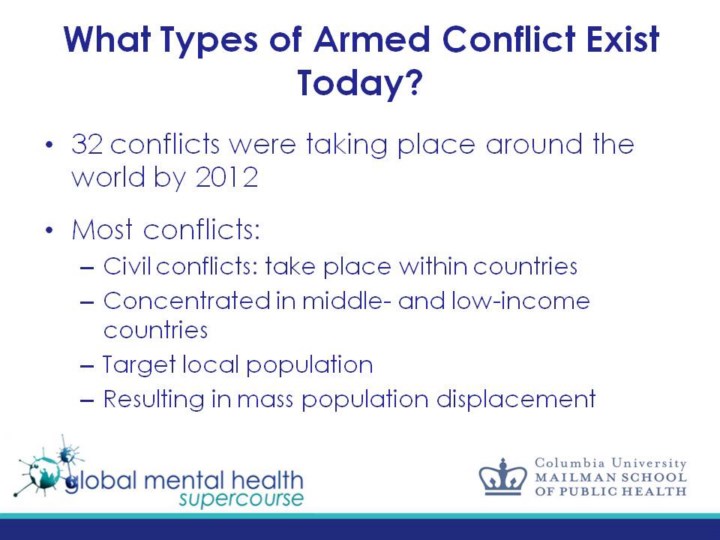 What Types of Armed Conflict Exist Today?

• 32 conflicts were taking place around the world by 2012

• Most conflicts:
– Civil conflicts: take place within countries
– Concentrated in middle- and low-income countries
– Target local population
– Resulting in mass population displacement

global mental health
supercourse

Columbia University
MAILMAN SCHOOL
OF PUBLIC HEALTH